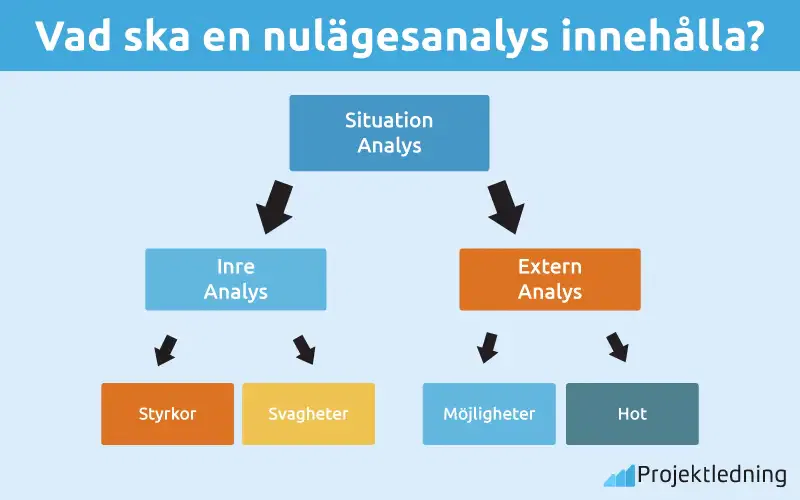 Vad ska en nulägesanalys innehålla?

Situation Analys

Inre Analys

Extern Analys

Styrkor

Svagheter

Möjligheter

Hot

Projektledning